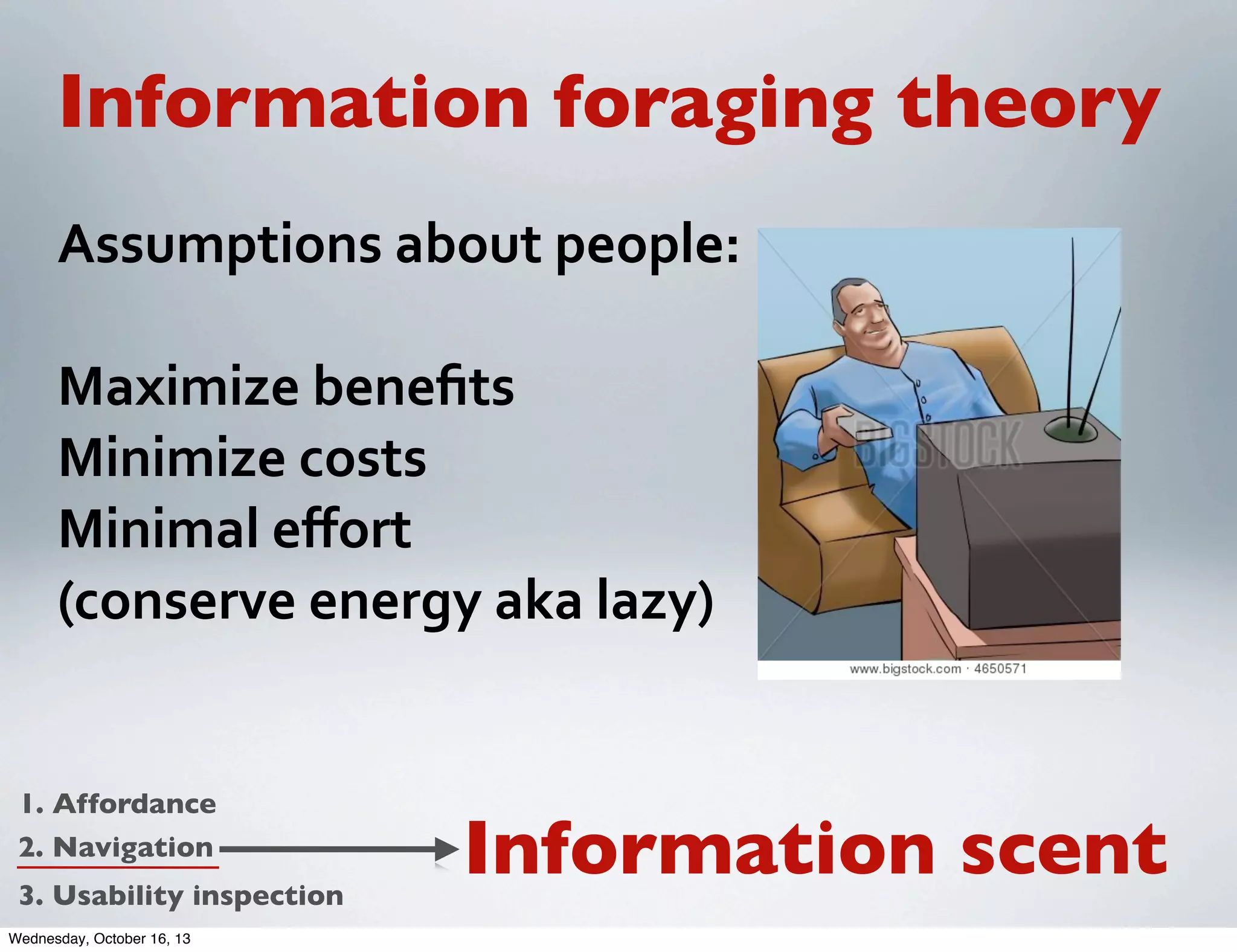 Information foraging theory

Assumptions about people:

Maximize benefits
Minimize costs
Minimal effort
(conserve energy aka lazy)

BIGSTOCK

www.bigstock.com · 4650571

1. Affordance
2. Navigation
3. Usability inspection

Information scent

Wednesday, October 16, 13